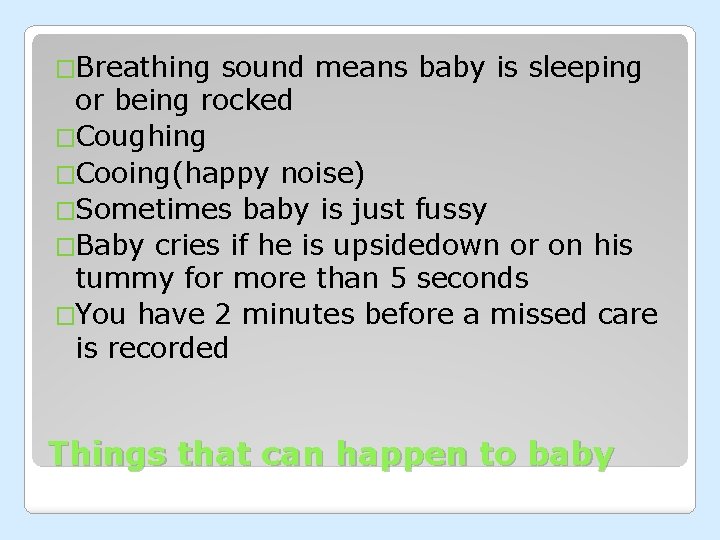 □Breathing sound means baby is sleeping or being rocked
□Coughing
□Cooing(happy noise)
□Sometimes baby is just fussy
□Baby cries if he is upsidedown or on his tummy for more than 5 seconds
□You have 2 minutes before a missed care is recorded

Things that can happen to baby